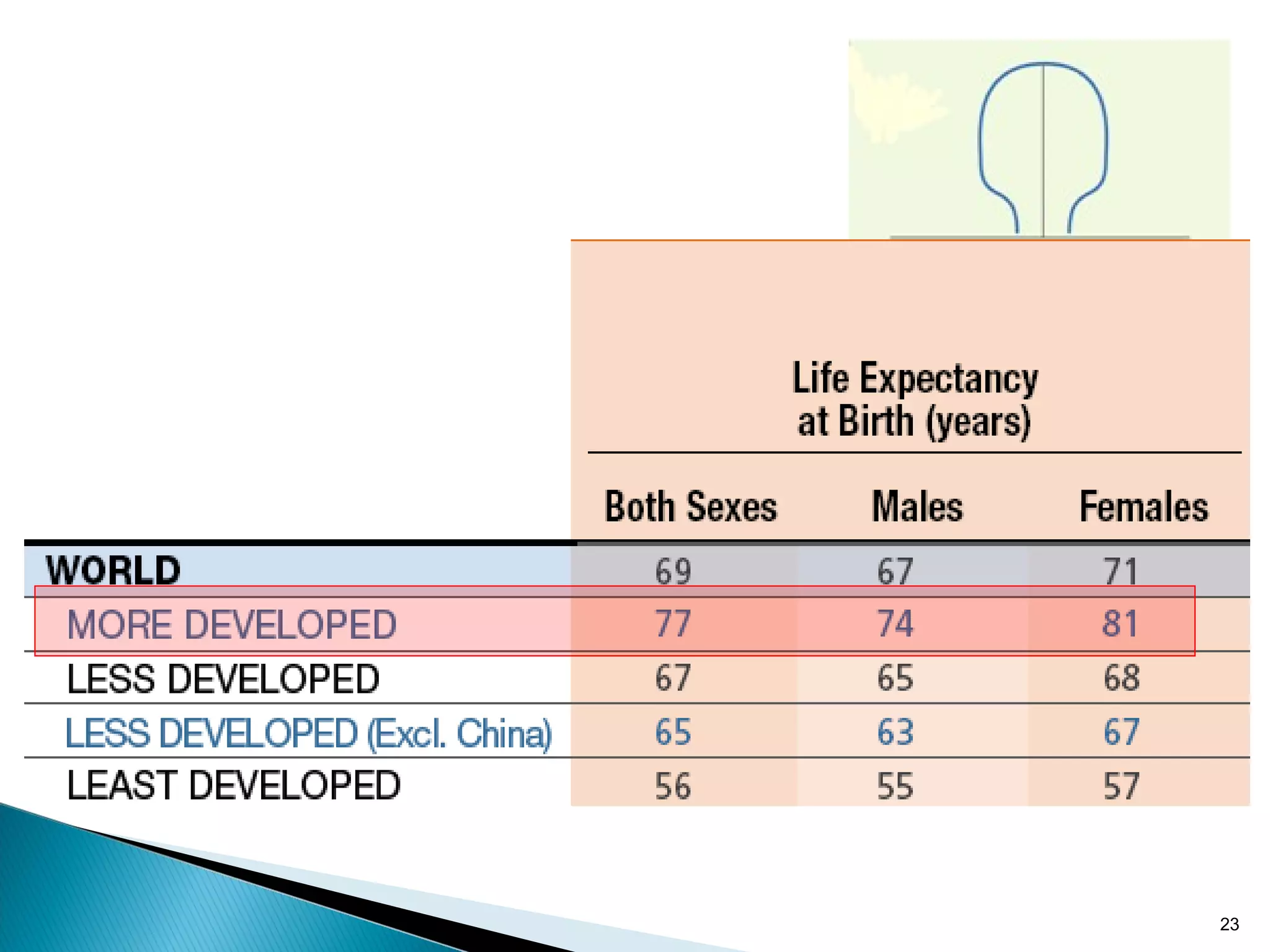 Life Expectancy at Birth (years)

| | Both Sexes | Males | Females |
|---|---|---|---|
| WORLD | 69 | 67 | 71 |
| MORE DEVELOPED | 77 | 74 | 81 |
| LESS DEVELOPED | 67 | 65 | 68 |
| LESS DEVELOPED (Excl. China) | 65 | 63 | 67 |
| LEAST DEVELOPED | 56 | 55 | 57 |

23